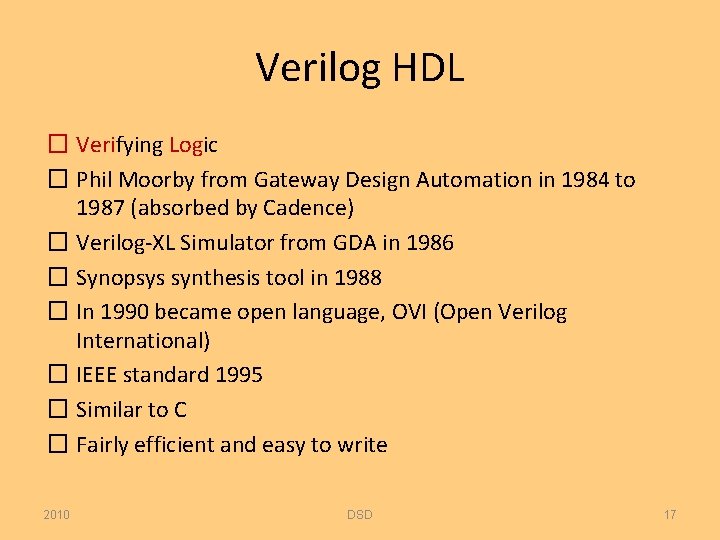 Verilog HDL

☐ Verifying Logic
☐ Phil Moorby from Gateway Design Automation in 1984 to 1987 (absorbed by Cadence)
☐ Verilog-XL Simulator from GDA in 1986
☐ Synopsys synthesis tool in 1988
☐ In 1990 became open language, OVI (Open Verilog International)
☐ IEEE standard 1995
☐ Similar to C
☐ Fairly efficient and easy to write

2010 DSD 17